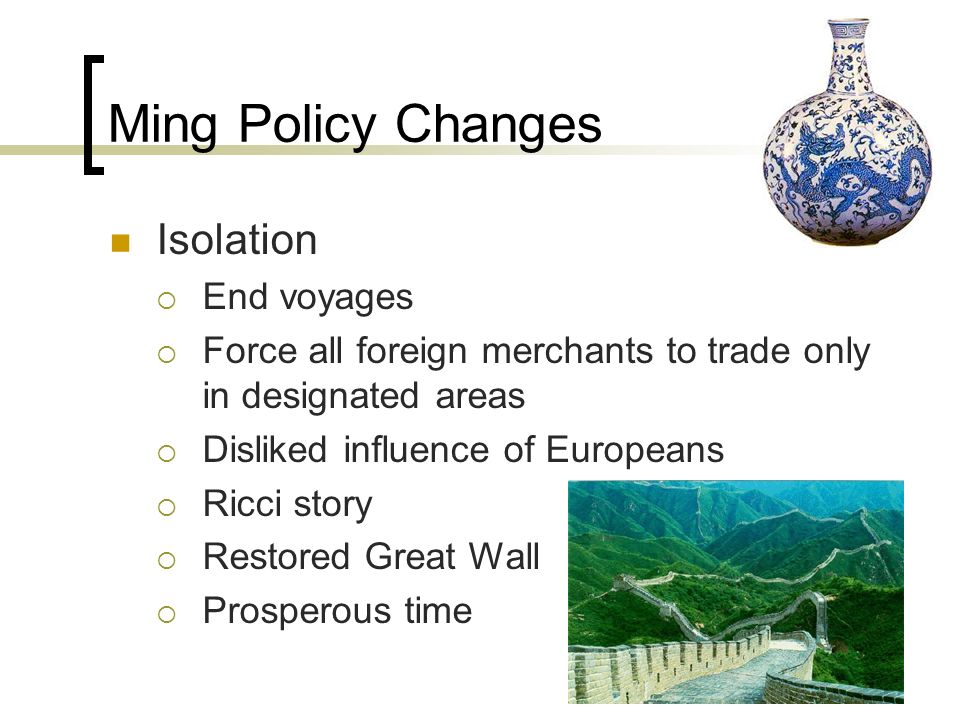 Ming Policy Changes

Isolation

End voyages

Force all foreign merchants to trade only in designated areas

Disliked influence of Europeans

Ricci story

Restored Great Wall

Prosperous time